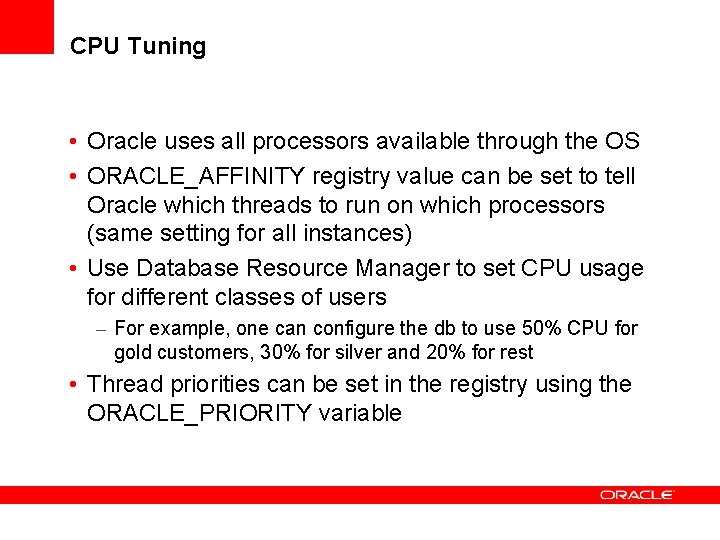 CPU Tuning

• Oracle uses all processors available through the OS
• ORACLE_AFFINITY registry value can be set to tell Oracle which threads to run on which processors (same setting for all instances)
• Use Database Resource Manager to set CPU usage for different classes of users
– For example, one can configure the db to use 50% CPU for gold customers, 30% for silver and 20% for rest
• Thread priorities can be set in the registry using the ORACLE_PRIORITY variable

ORACLE